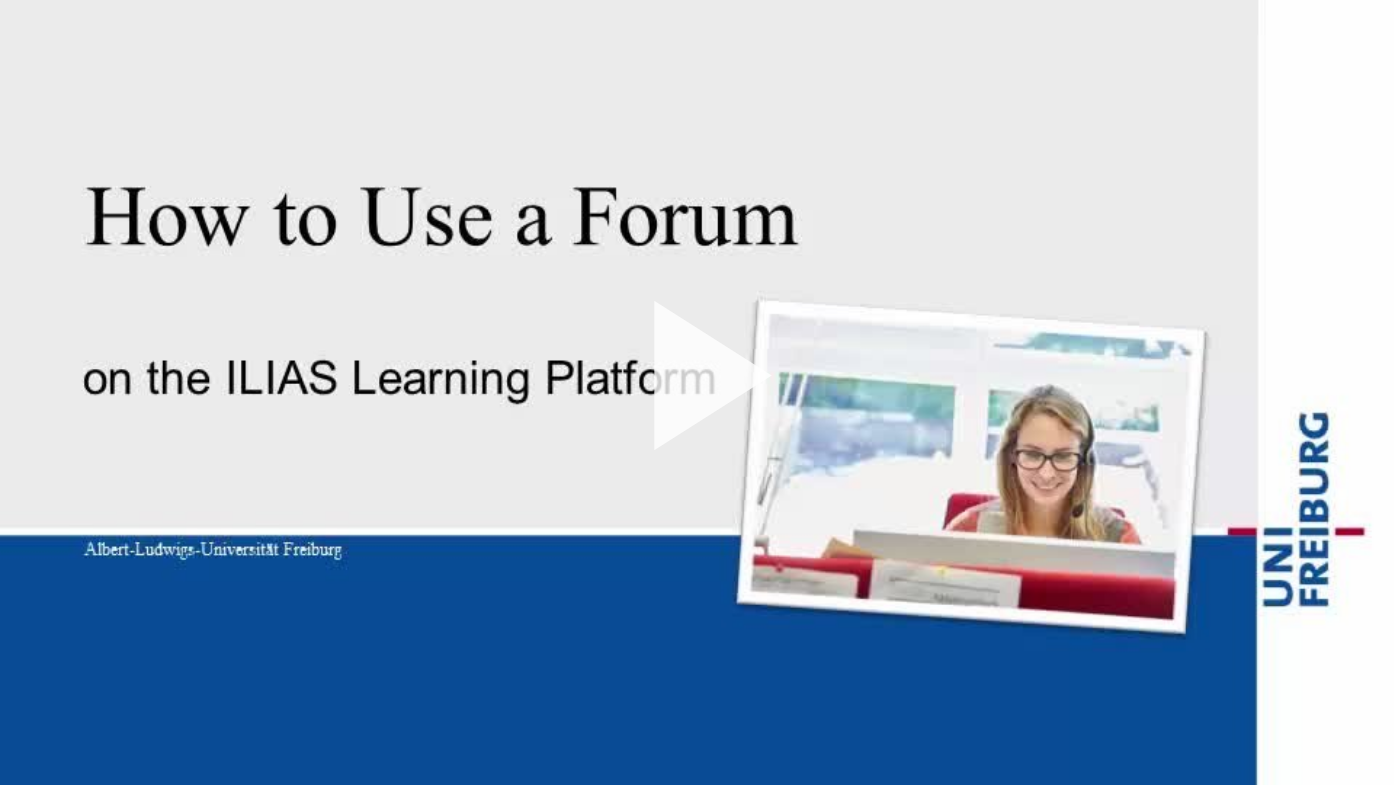 How to Use a Forum

on the ILIAS Learning Platform

Albert-Ludwigs-Universität Freiburg

UNI
FREIBURG